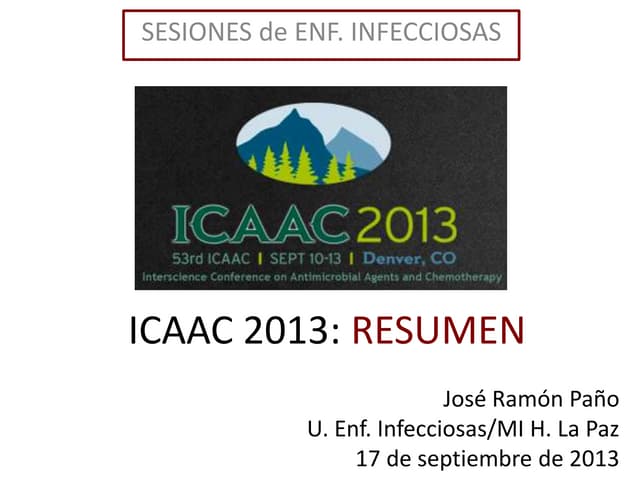 SESIONES de ENF. INFECCIOSAS

ICAAC 2013
53rd ICAAC | SEPT 10-13 | Denver, CO
Interscience Conference on Antimicrobial Agents and Chemotherapy

ICAAC 2013: RESUMEN

José Ramón Paño
U. Enf. Infecciosas/MI H. La Paz
17 de septiembre de 2013